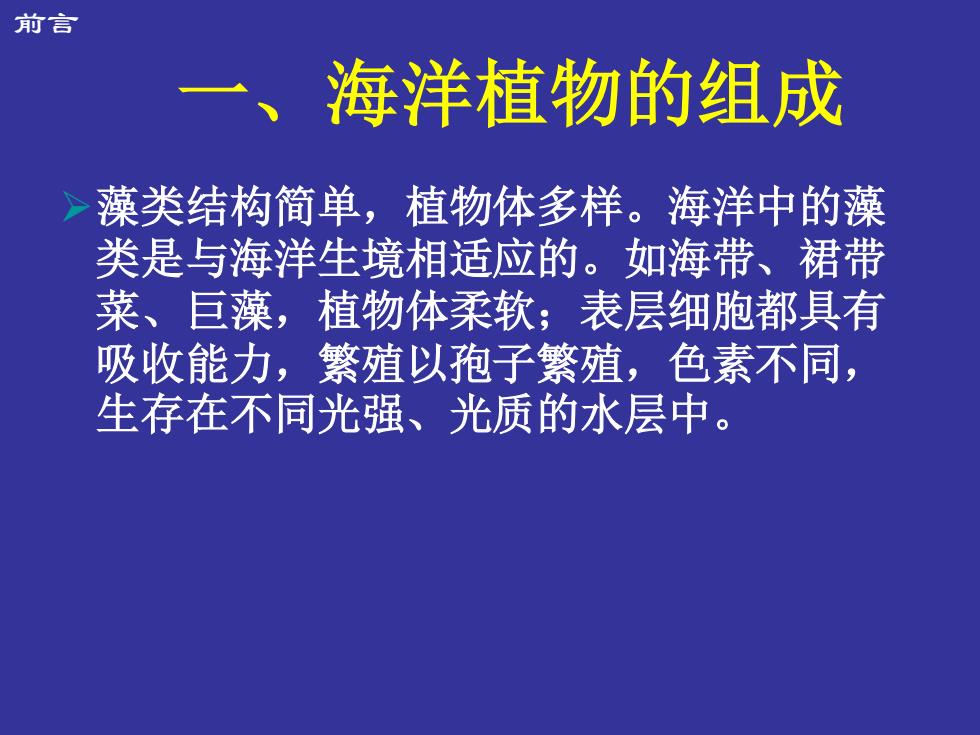 前言

一、海洋植物的组成

藻类结构简单，植物体多样。海洋中的藻类是与海洋生境相适应的。如海带、裙带菜、巨藻，植物体柔软；表层细胞都具有吸收能力，繁殖以孢子繁殖，色素不同，生存在不同光强、光质的水层中。